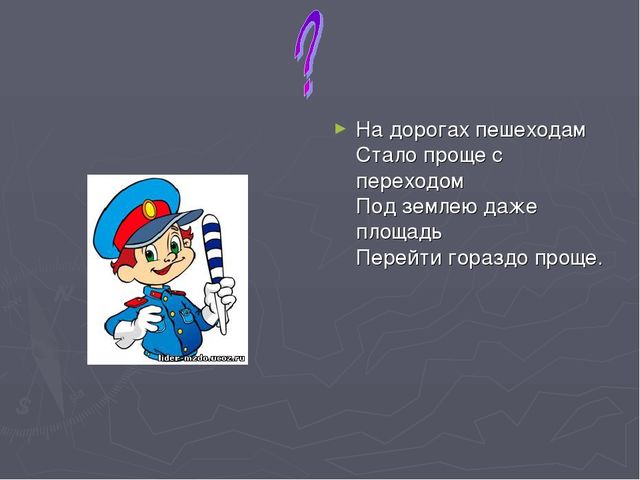 ?

На дорогах пешеходам
Стало проще с переходом
Под землею даже площадь
Перейти гораздо проще.

lider-mzdo.ucoz.ru